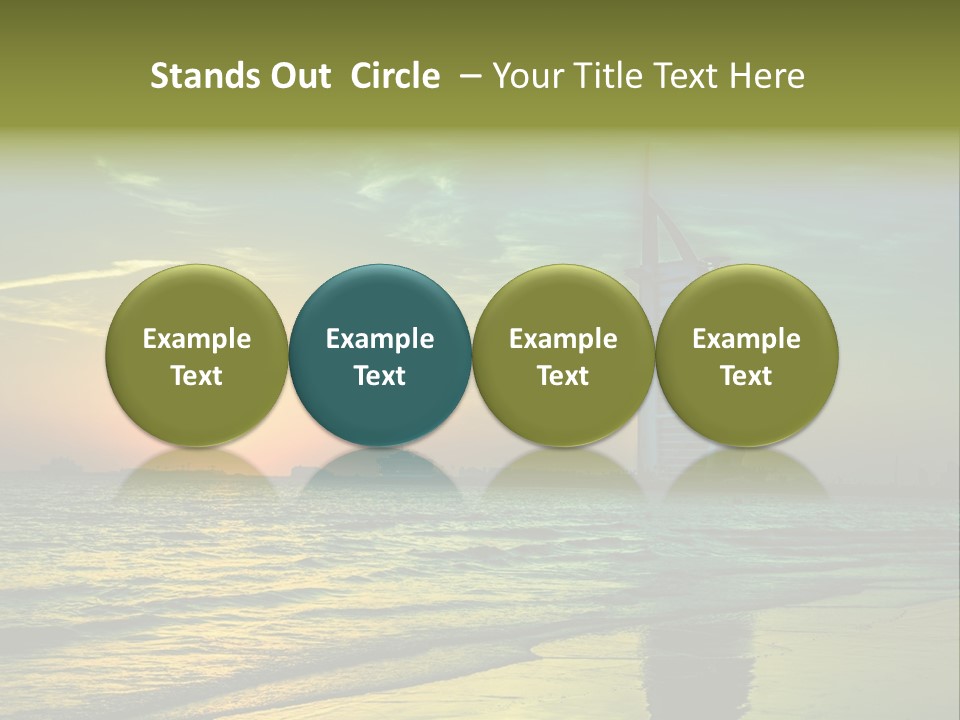 Stands Out Circle – Your Title Text Here

Example Text

Example Text

Example Text

Example Text